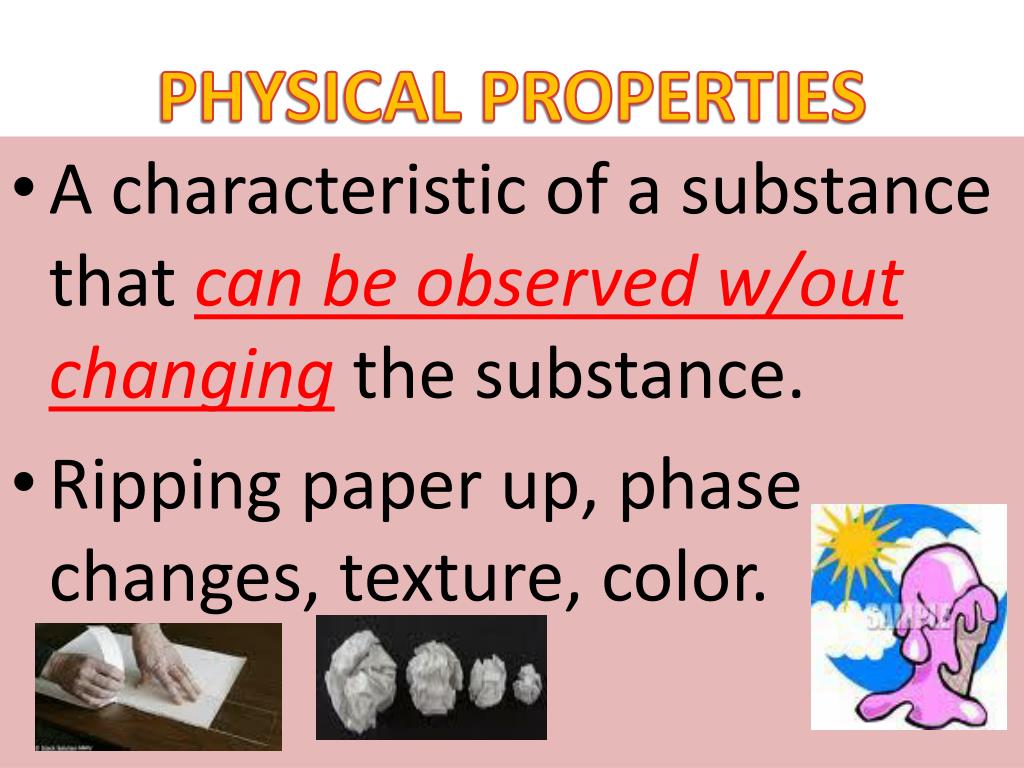 PHYSICAL PROPERTIES

• A characteristic of a substance that can be observed w/out changing the substance.

• Ripping paper up, phase changes, texture, color.

SAMPLE